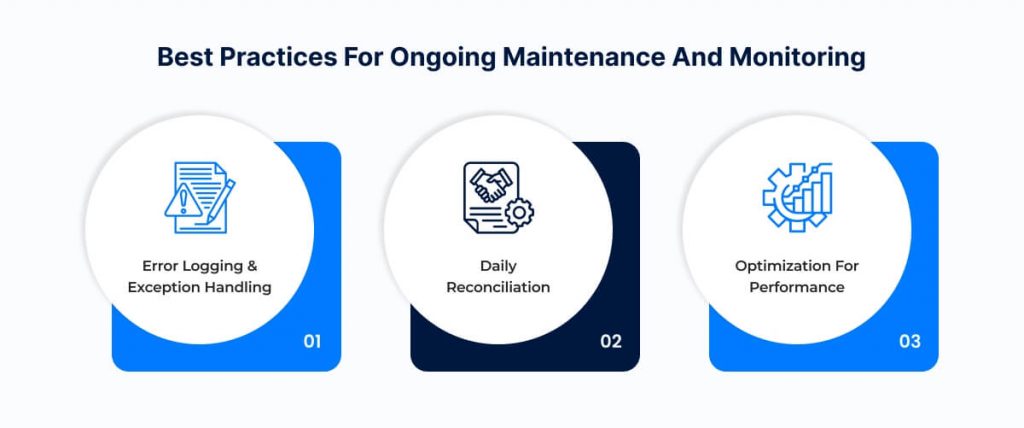 Best Practices For Ongoing Maintenance And Monitoring

Error Logging & Exception Handling

01

Daily Reconciliation

02

Optimization For Performance

03